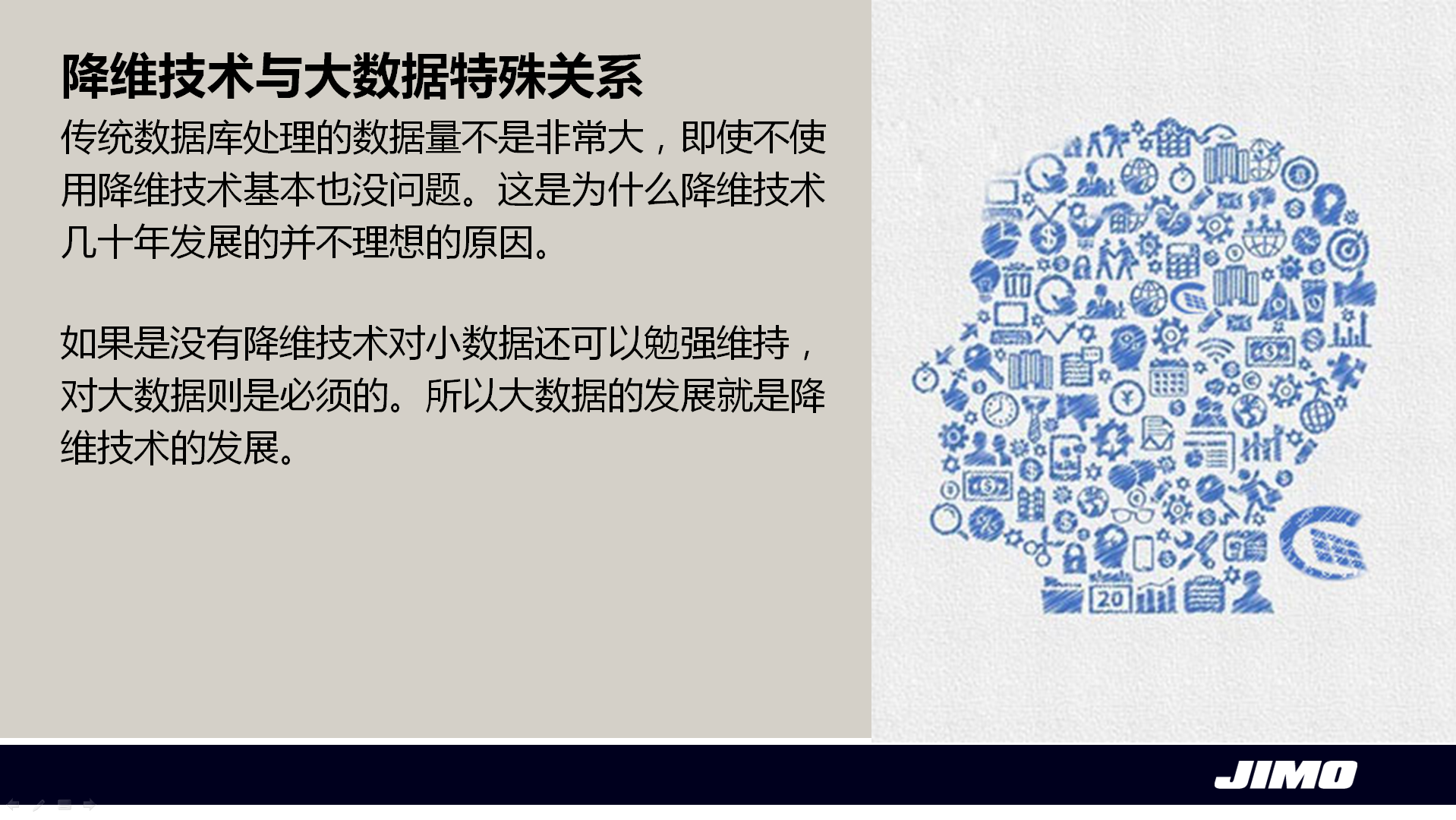 降维技术与大数据特殊关系

传统数据库处理的数据量不是非常大，即使不使用降维技术基本也没问题。这是为什么降维技术几十年发展的并不理想的原因。

如果是没有降维技术对小数据还可以勉强维持，对大数据则是必须的。所以大数据的发展就是降维技术的发展。

20

JIMO